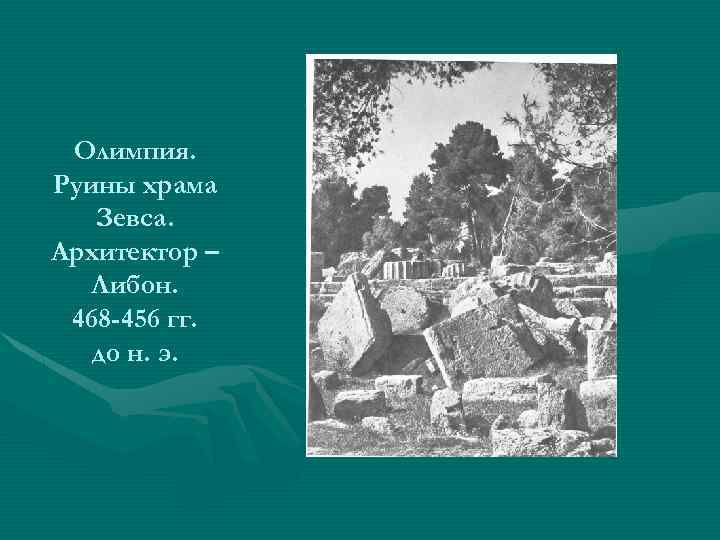 Олимпия. Руины храма Зевса. Архитектор – Либон. 468-456 гг. до н. э.